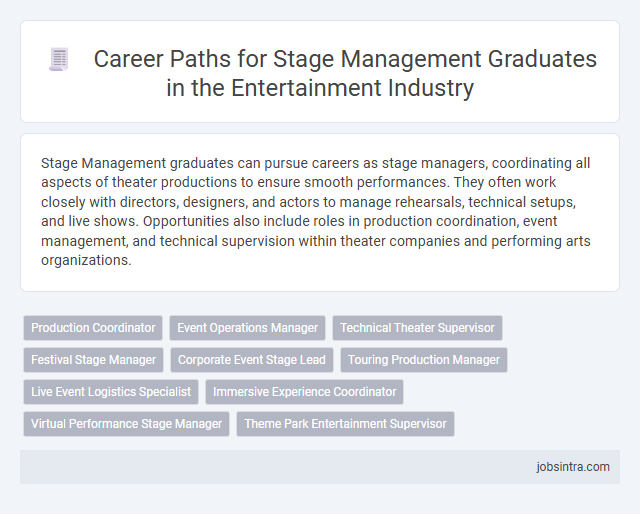 Career Paths for Stage Management Graduates in the Entertainment Industry

Stage Management graduates can pursue careers as stage managers, coordinating all aspects of theater productions to ensure smooth performances. They often work closely with directors, designers, and actors to manage rehearsals, technical setups, and live shows. Opportunities also include roles in production coordination, event management, and technical supervision within theater companies and performing arts organizations.

Production Coordinator
Event Operations Manager
Technical Theater Supervisor
Festival Stage Manager
Corporate Event Stage Lead
Touring Production Manager
Live Event Logistics Specialist
Immersive Experience Coordinator
Virtual Performance Stage Manager
Theme Park Entertainment Supervisor

jobsintra.com